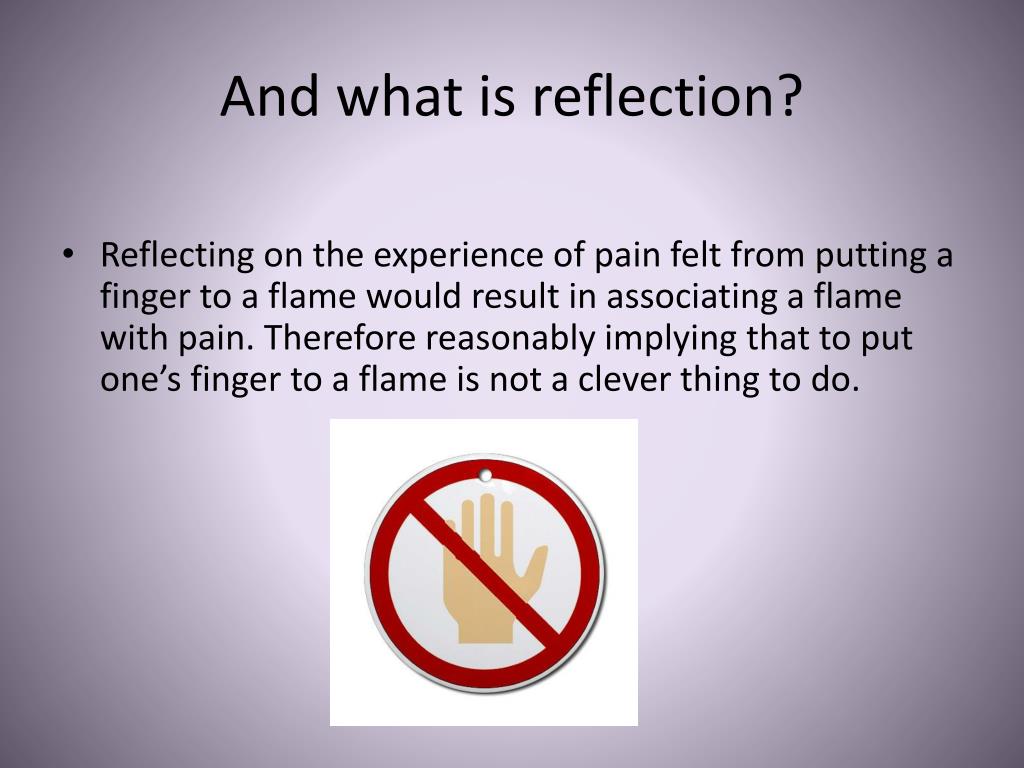 And what is reflection?

• Reflecting on the experience of pain felt from putting a finger to a flame would result in associating a flame with pain. Therefore reasonably implying that to put one’s finger to a flame is not a clever thing to do.